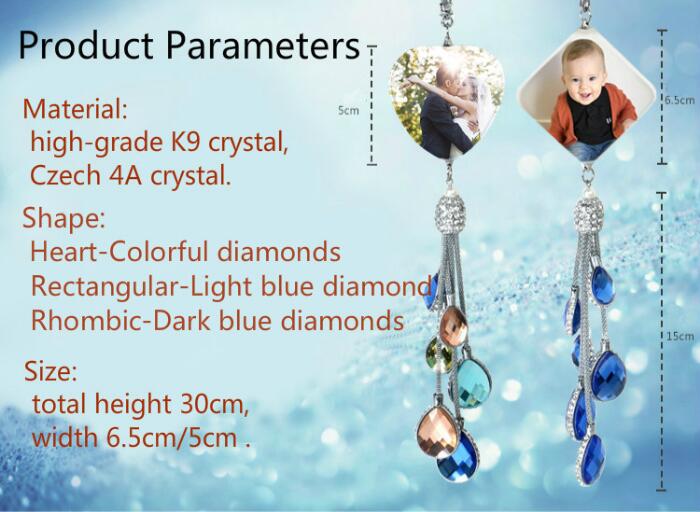 Product Parameters

Material:
high-grade K9 crystal,
Czech 4A crystal.

Shape:
Heart-Colorful diamonds
Rectangular-Light blue diamond
Rhombic-Dark blue diamonds

Size:
total height 30cm,
width 6.5cm/5cm .

5cm

6.5cm

15cm